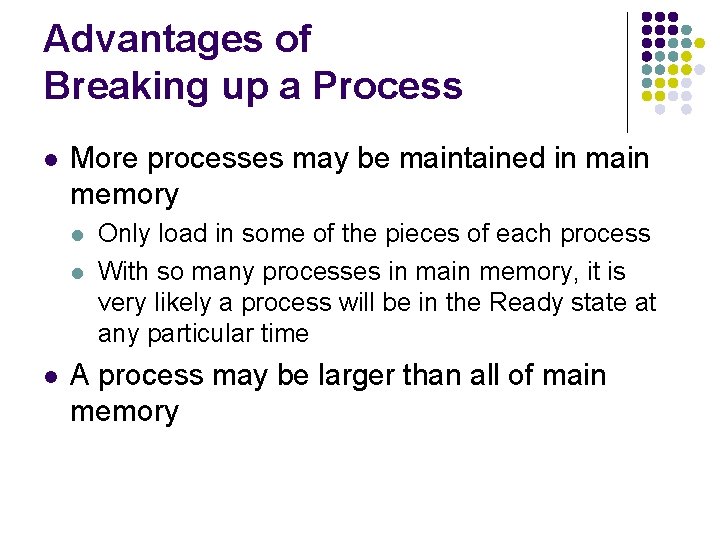 Advantages of Breaking up a Process

- More processes may be maintained in main memory
  - Only load in some of the pieces of each process
  - With so many processes in main memory, it is very likely a process will be in the Ready state at any particular time
- A process may be larger than all of main memory